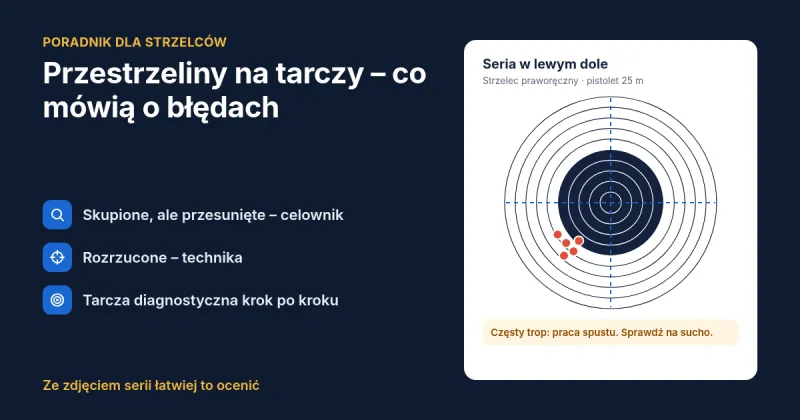 PORADNIK DLA STRZELCÓW

Przestrzeliny na tarczy – co mówią o błędach

Skupione, ale przesunięte – celownik

Rozrzucone – technika

Tarcza diagnostyczna krok po kroku

Ze zdjęciem serii łatwiej to ocenić

Seria w lewym dole

Strzelec praworęczny · pistolet 25 m

Częsty trop: praca spustu. Sprawdź na sucho.